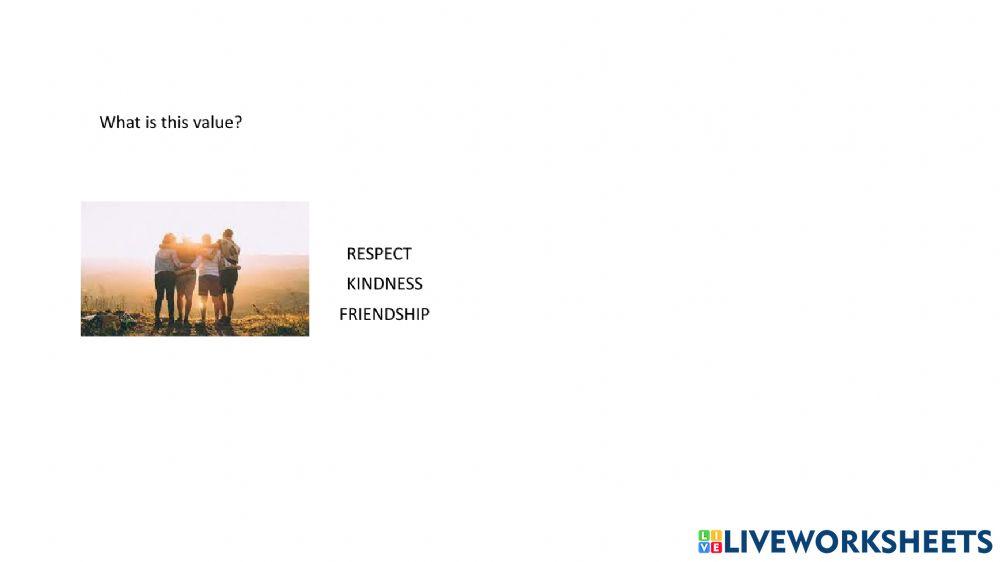 What is this value?

RESPECT
KINDNESS
FRIENDSHIP

LIVEWORKSHEETS